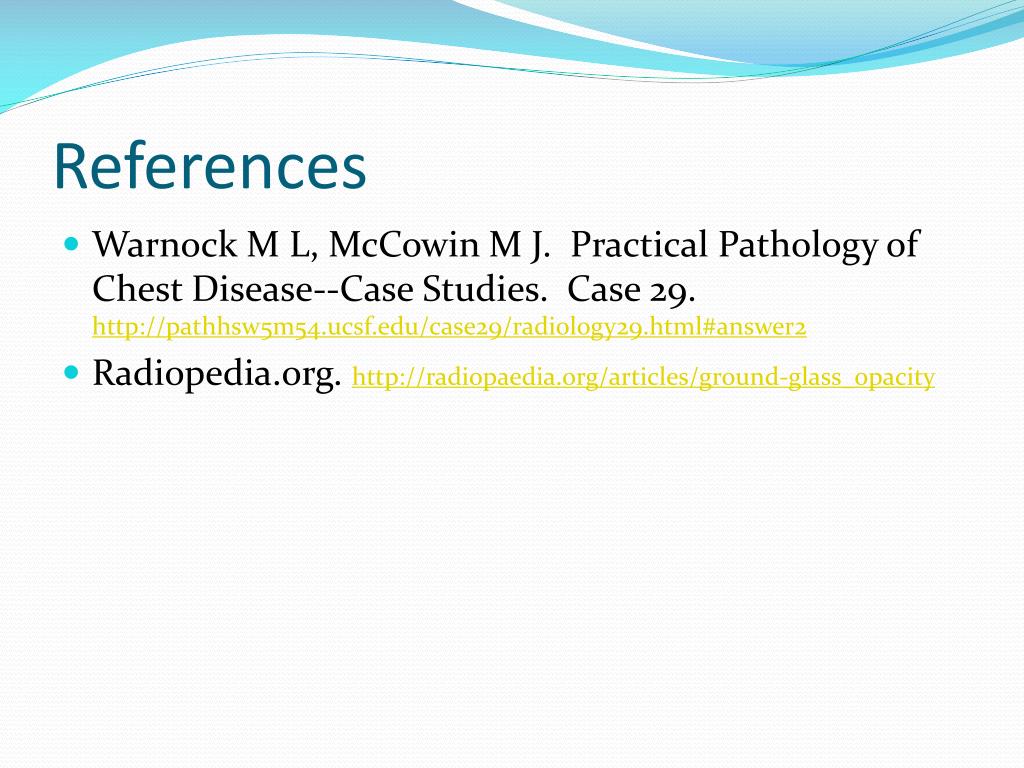 References

Warnock M L, McCowin M J. Practical Pathology of Chest Disease--Case Studies. Case 29. http://pathhsw5m54.ucsf.edu/case29/radiology29.html#answer2

Radiopedia.org. http://radiopaedia.org/articles/ground-glass_opacity